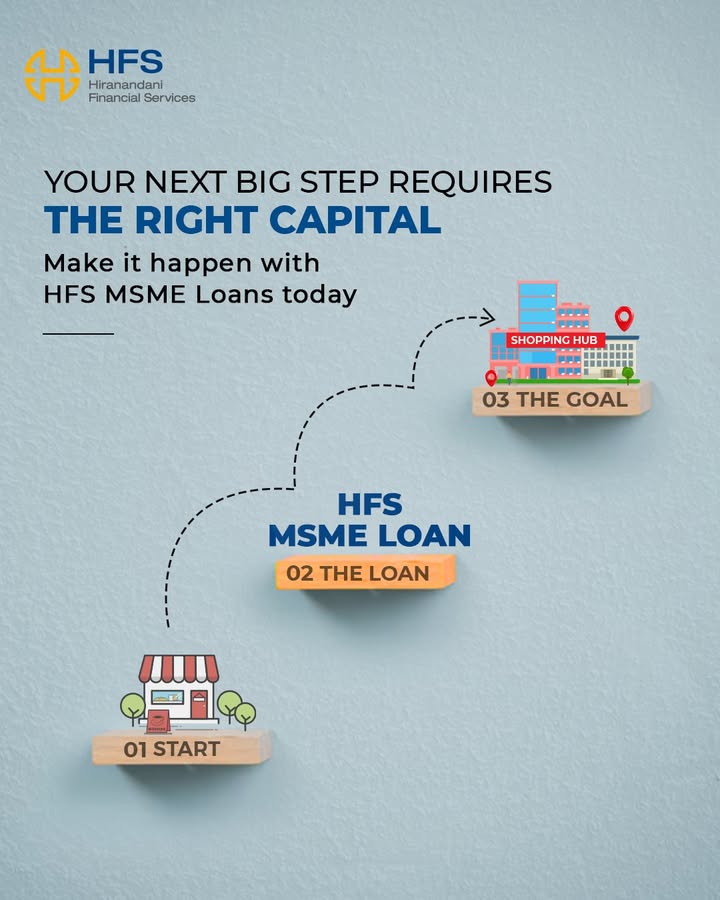 HFS
Hiranandani Financial Services

YOUR NEXT BIG STEP REQUIRES
THE RIGHT CAPITAL

Make it happen with HFS MSME Loans today

SHOPPING HUB

03 THE GOAL

HFS
MSME LOAN

02 THE LOAN

01 START